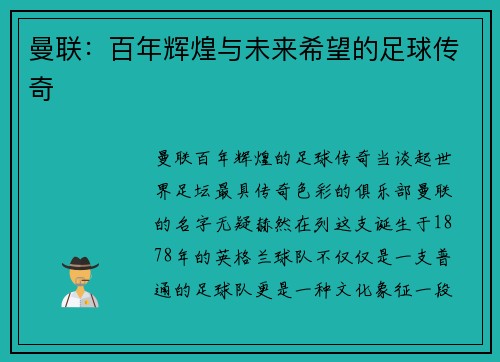 曼联：百年辉煌与未来希望的足球传奇

曼联百年辉煌的足球传奇当谈起世界足坛最具传奇色彩的俱乐部曼联的名字无疑赫然在列这支诞生于1878年的英格兰球队不仅仅是一支普通的足球队更是一种文化象征一段